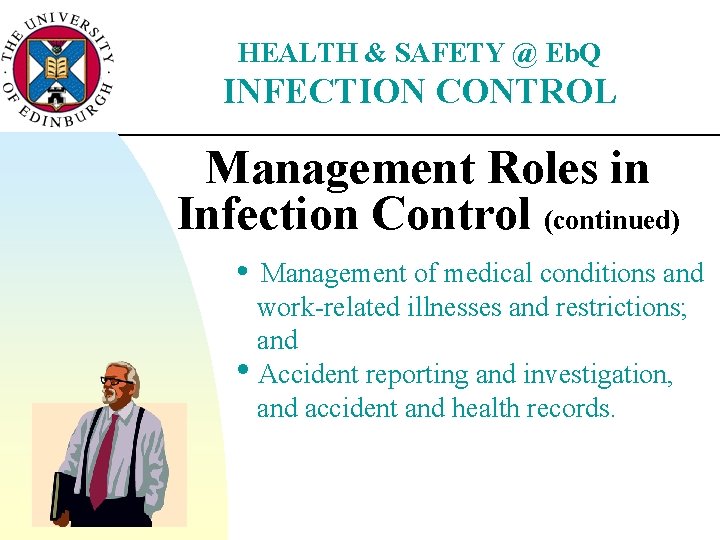 THE UNIVERSITY OF EDINBURGH

HEALTH & SAFETY @ EbQ
INFECTION CONTROL

Management Roles in Infection Control (continued)

• Management of medical conditions and work-related illnesses and restrictions; and
• Accident reporting and investigation, and accident and health records.